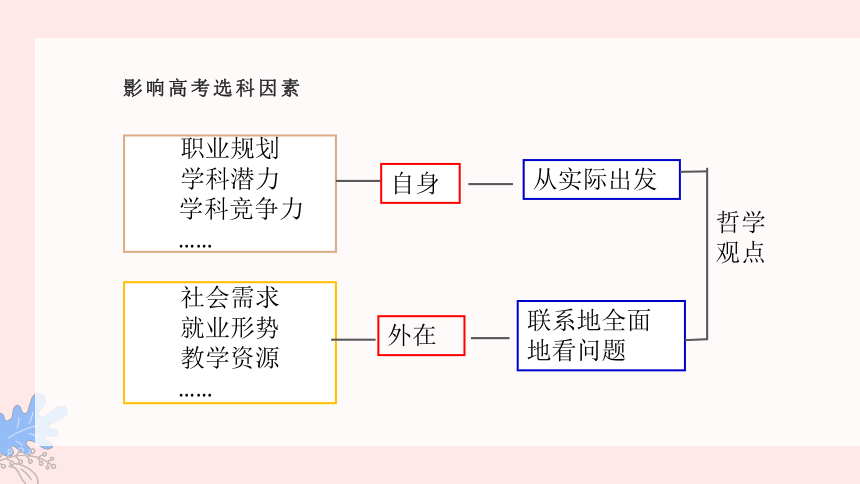 影响高考选科因素

职业规划
学科潜力
学科竞争力
……

自身

从实际出发

社会需求
就业形势
教学资源
……

外在

联系地全面地看问题

哲学观点